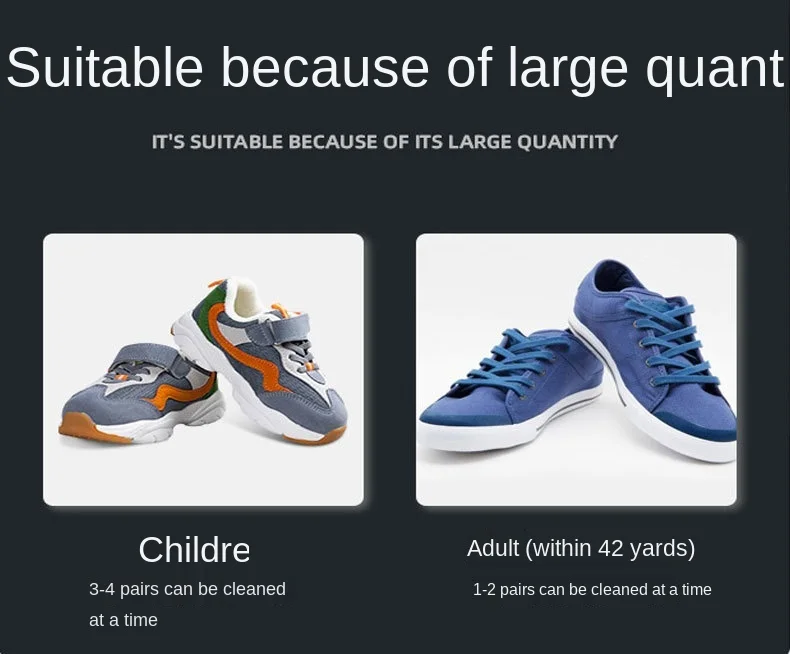 Suitable because of large quant

IT'S SUITABLE BECAUSE OF ITS LARGE QUANTITY

Childre

3-4 pairs can be cleaned at a time

Adult (within 42 yards)

1-2 pairs can be cleaned at a time